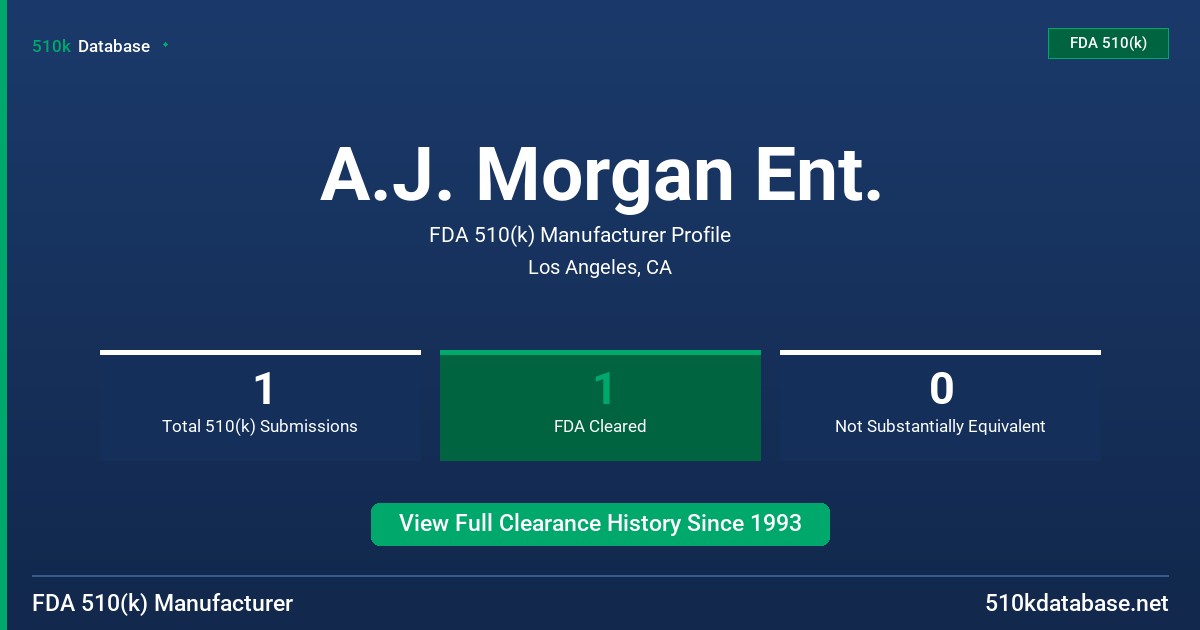 510k Database

FDA 510(k)

A.J. Morgan Ent.

FDA 510(k) Manufacturer Profile

Los Angeles, CA

1
Total 510(k) Submissions

1
FDA Cleared

0
Not Substantially Equivalent

View Full Clearance History Since 1993

FDA 510(k) Manufacturer

510kdatabase.net